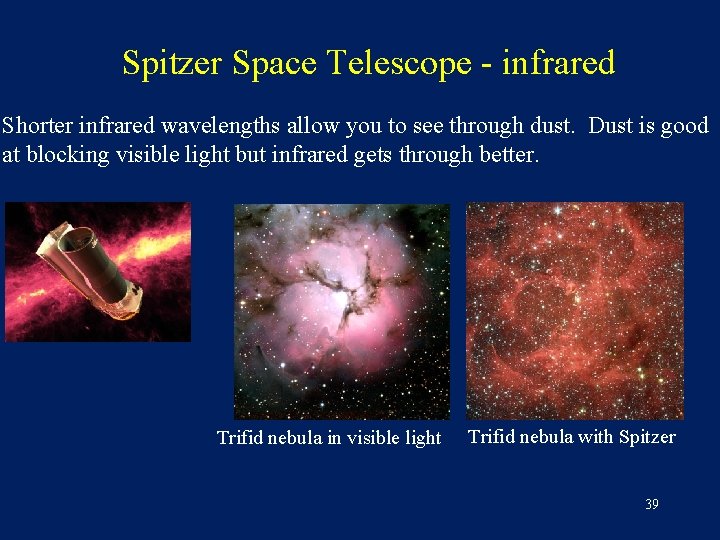 Spitzer Space Telescope - infrared

Shorter infrared wavelengths allow you to see through dust. Dust is good at blocking visible light but infrared gets through better.

Trifid nebula in visible light

Trifid nebula with Spitzer

39